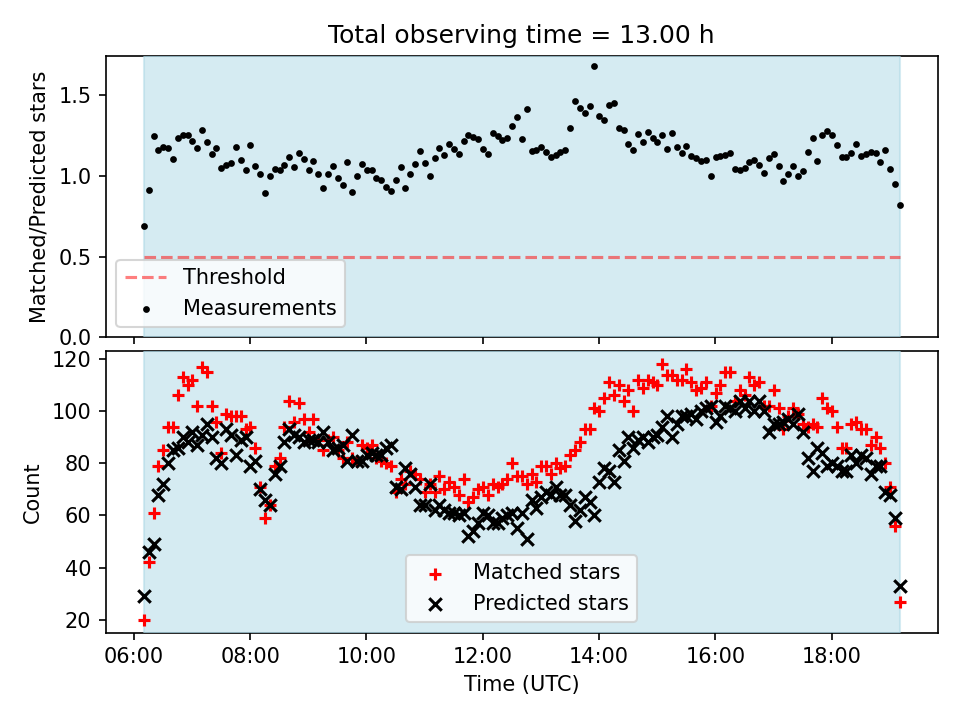 Total observing time = 13.00 h

Matched/Predicted stars

1.5
1.0
0.5
0.0

Threshold
Measurements

Count

120
100
80
60
40
20

Matched stars
Predicted stars

06:00
08:00
10:00
12:00
14:00
16:00
18:00

Time (UTC)